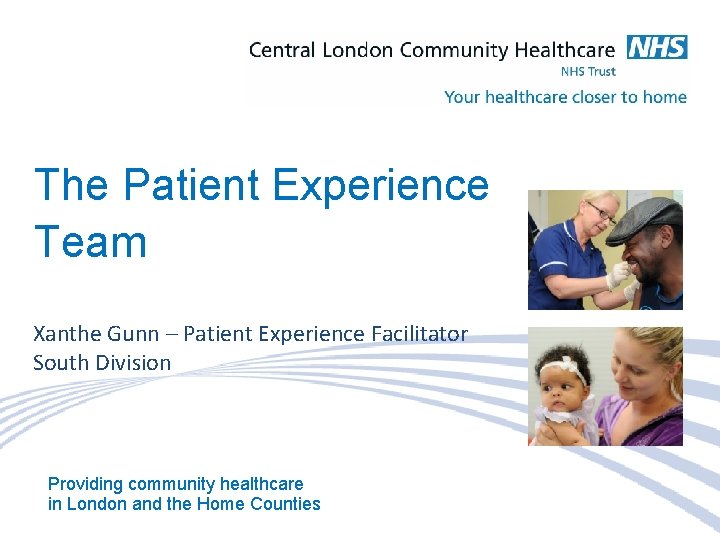 Central London Community Healthcare NHS
NHS Trust
Your healthcare closer to home

The Patient Experience Team

Xanthe Gunn – Patient Experience Facilitator
South Division

Providing community healthcare
in London and the Home Counties